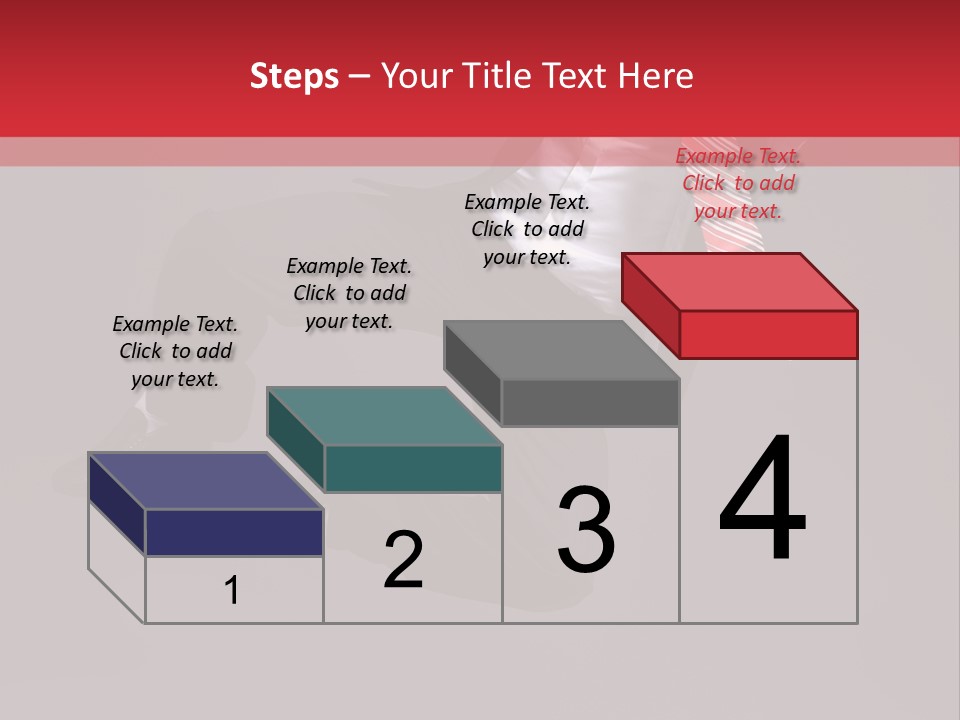 Steps – Your Title Text Here

Example Text. Click to add your text.

Example Text. Click to add your text.

Example Text. Click to add your text.

Example Text. Click to add your text.

1

2

3

4